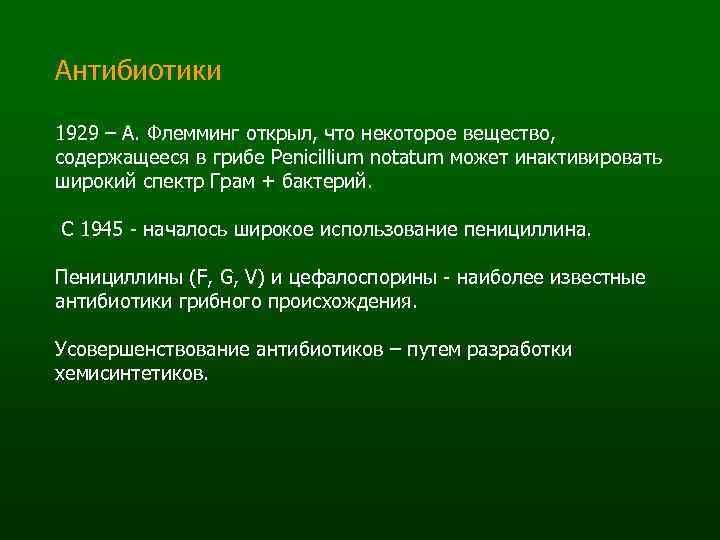 Антибиотики

1929 – А. Флемминг открыл, что некоторое вещество, содержащееся в грибе Penicillium notatum может инактивировать широкий спектр Грам + бактерий.

С 1945 - началось широкое использование пенициллина.

Пенициллины (F, G, V) и цефалоспорины - наиболее известные антибиотики грибного происхождения.

Усовершенствование антибиотиков – путем разработки хемисинтетиков.